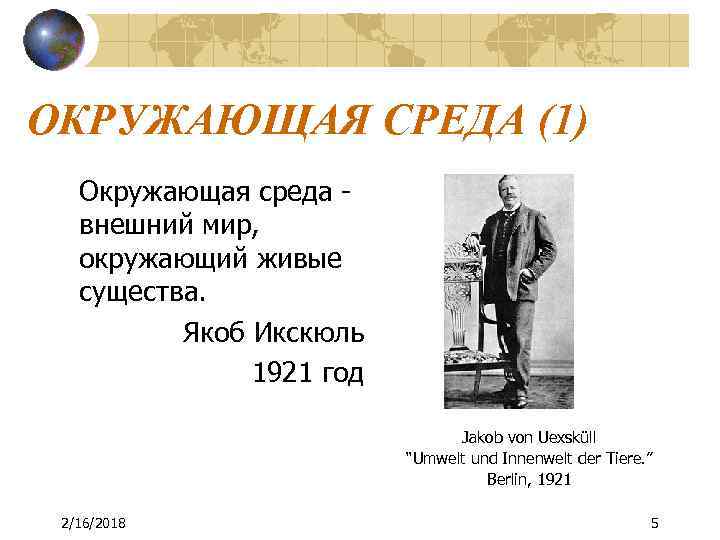 ОКРУЖАЮЩАЯ СРЕДА (1)

Окружающая среда - внешний мир, окружающий живые существа.

Якоб Икскюль

1921 год

Jakob von Uexsküll
"Umwelt und Innenwelt der Tiere."
Berlin, 1921

2/16/2018

5